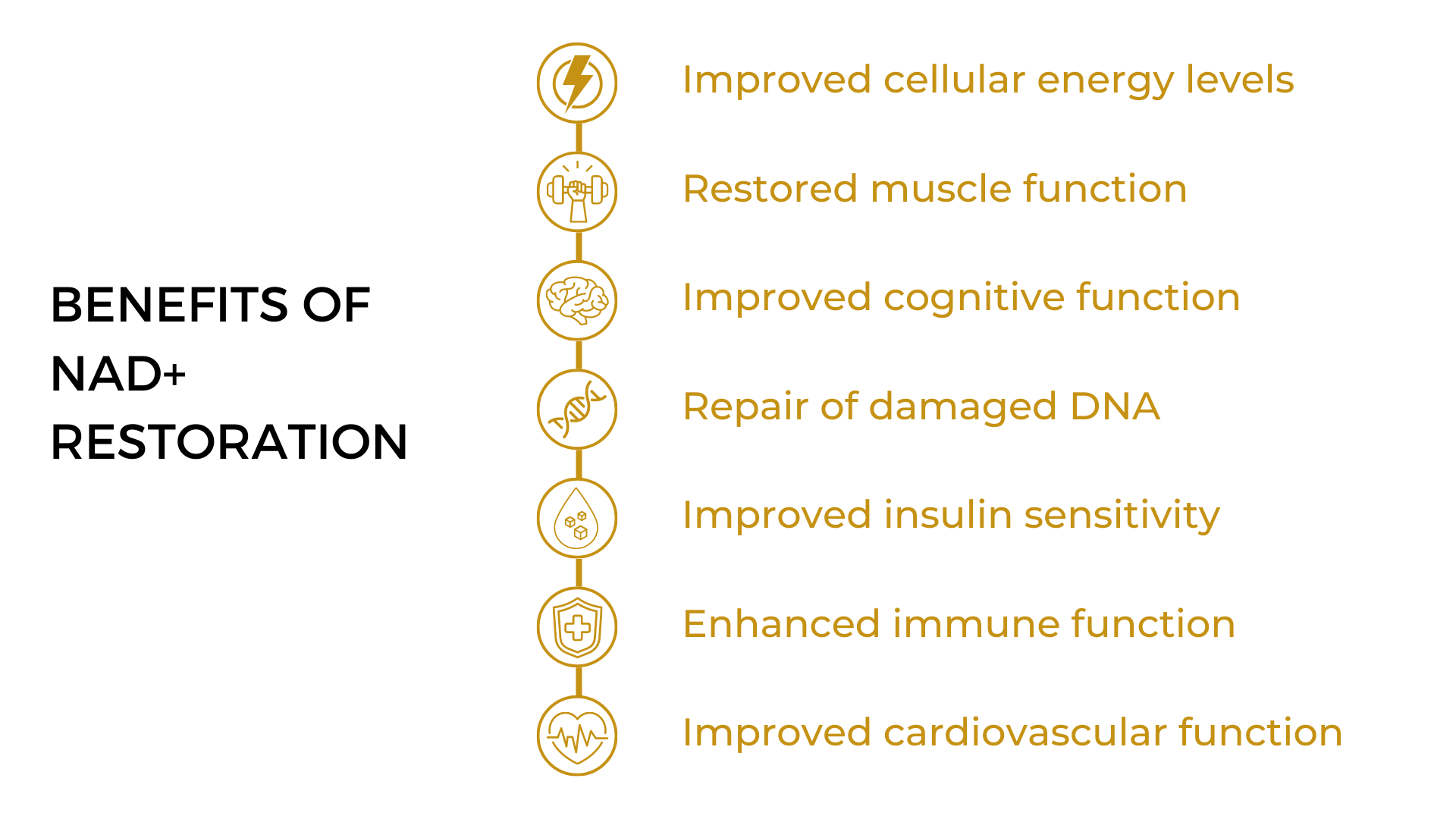 BENEFITS OF NAD+ RESTORATION

Improved cellular energy levels

Restored muscle function

Improved cognitive function

Repair of damaged DNA

Improved insulin sensitivity

Enhanced immune function

Improved cardiovascular function